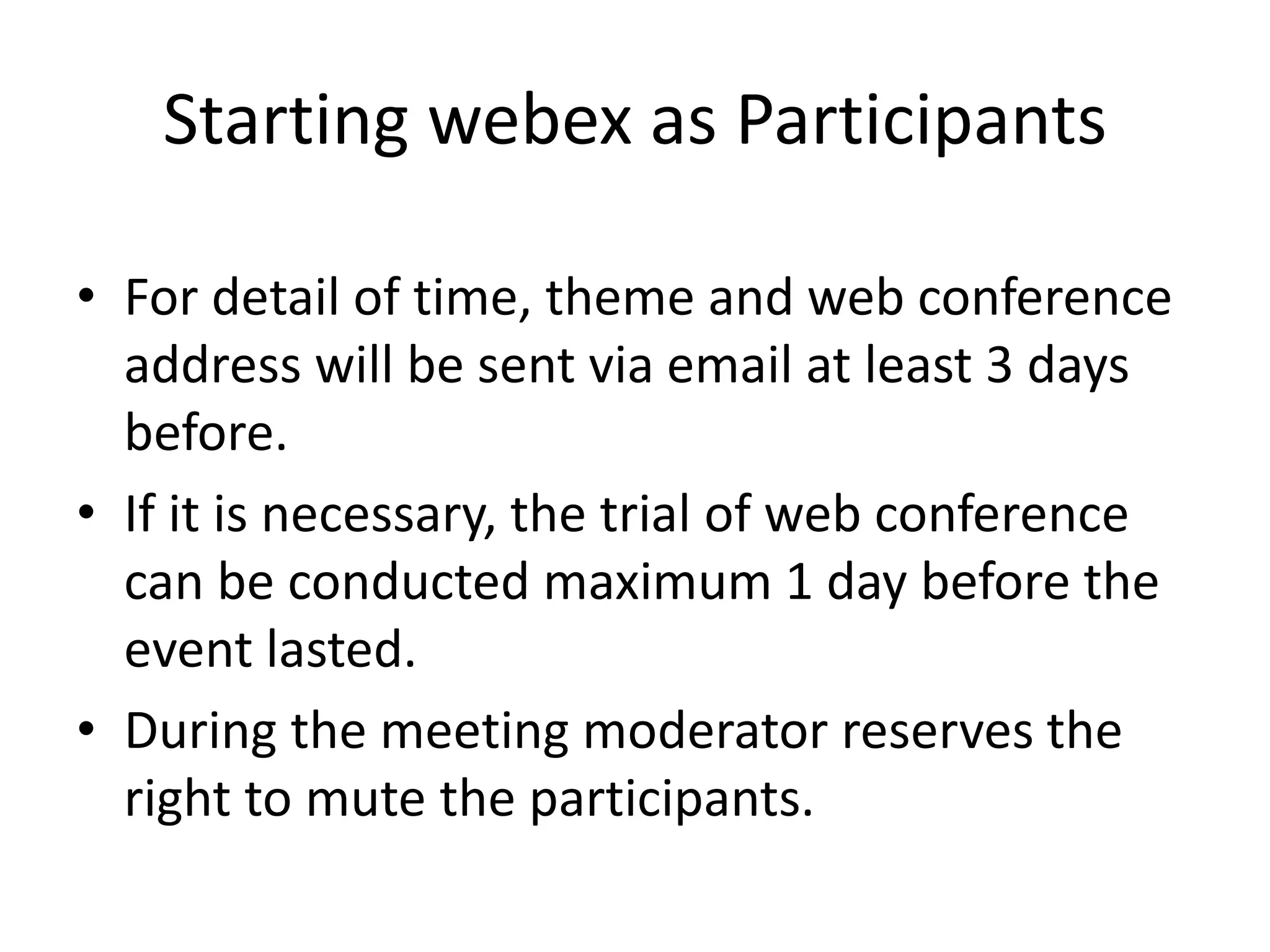 Starting webex as Participants

• For detail of time, theme and web conference address will be sent via email at least 3 days before.

• If it is necessary, the trial of web conference can be conducted maximum 1 day before the event lasted.

• During the meeting moderator reserves the right to mute the participants.